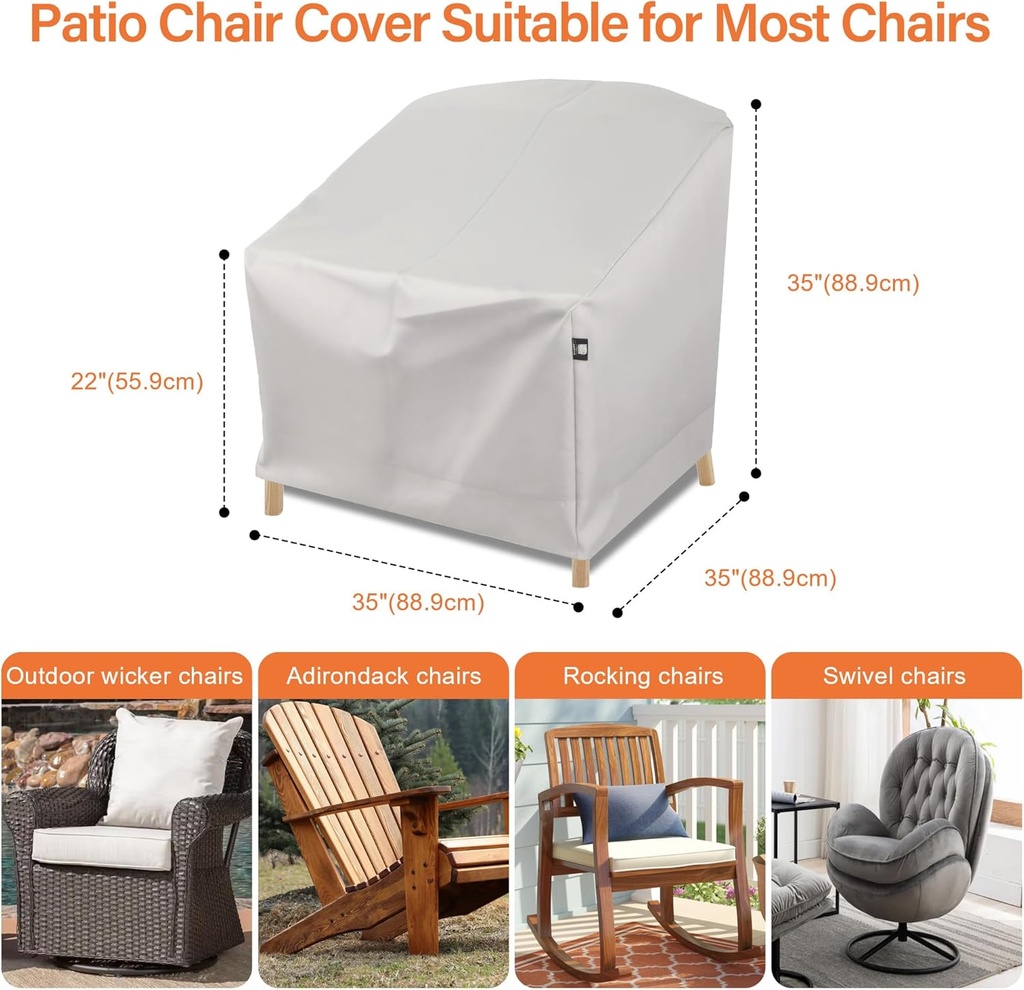 Patio Chair Cover Suitable for Most Chairs

35"(88.9cm)

22"(55.9cm)

35"(88.9cm)

35"(88.9cm)

Outdoor wicker chairs

Adirondack chairs

Rocking chairs

Swivel chairs